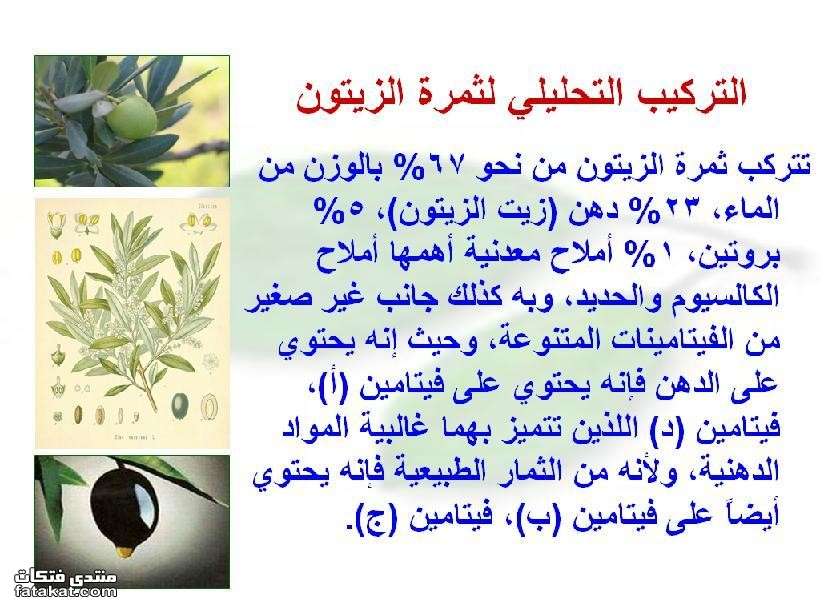 التركيب التحليلي لثمرة الزيتون

تتركب ثمرة الزيتون من نحو ٦٧% بالوزن من الماء، ٢٣% دهن (زيت الزيتون)، ٥% بروتين، ١% أملاح معدنية أهمها أملاح الكالسيوم والحديد، وبه كذلك جانب غير صغير من الفيتامينات المتنوعة، وحيث إنه يحتوي على الدهن فإنه يحتوي على فيتامين (أ)، فيتامين (د) اللذين تتميز بهما غالبية المواد الدهنية، ولأنه من الثمار الطبيعية فإنه يحتوي أيضاً على فيتامين (ب)، فيتامين (ج).

منتدى فتكات
fatakat.com